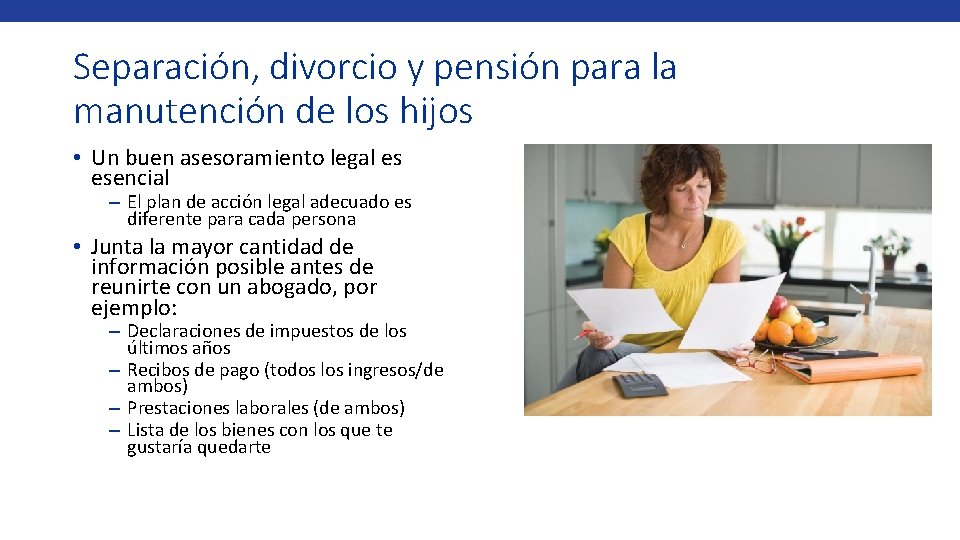 Separación, divorcio y pensión para la manutención de los hijos

• Un buen asesoramiento legal es esencial
– El plan de acción legal adecuado es diferente para cada persona

• Junta la mayor cantidad de información posible antes de reunirte con un abogado, por ejemplo:
– Declaraciones de impuestos de los últimos años
– Recibos de pago (todos los ingresos/de ambos)
– Prestaciones laborales (de ambos)
– Lista de los bienes con los que te gustaría quedarte